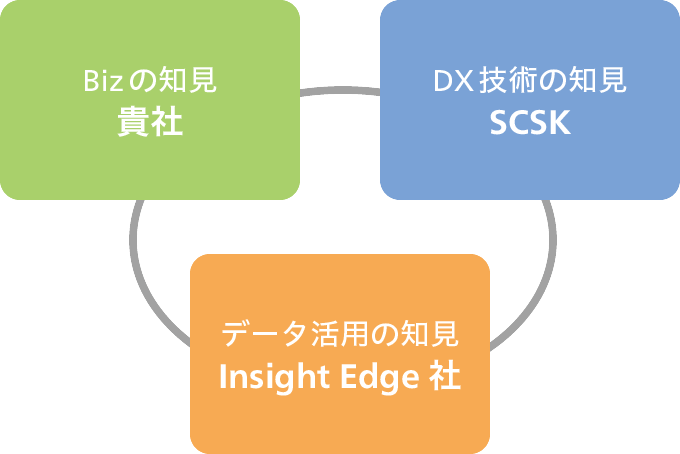 Bizの知見
貴社

DX技術の知見
SCSK

データ活用の知見
Insight Edge 社